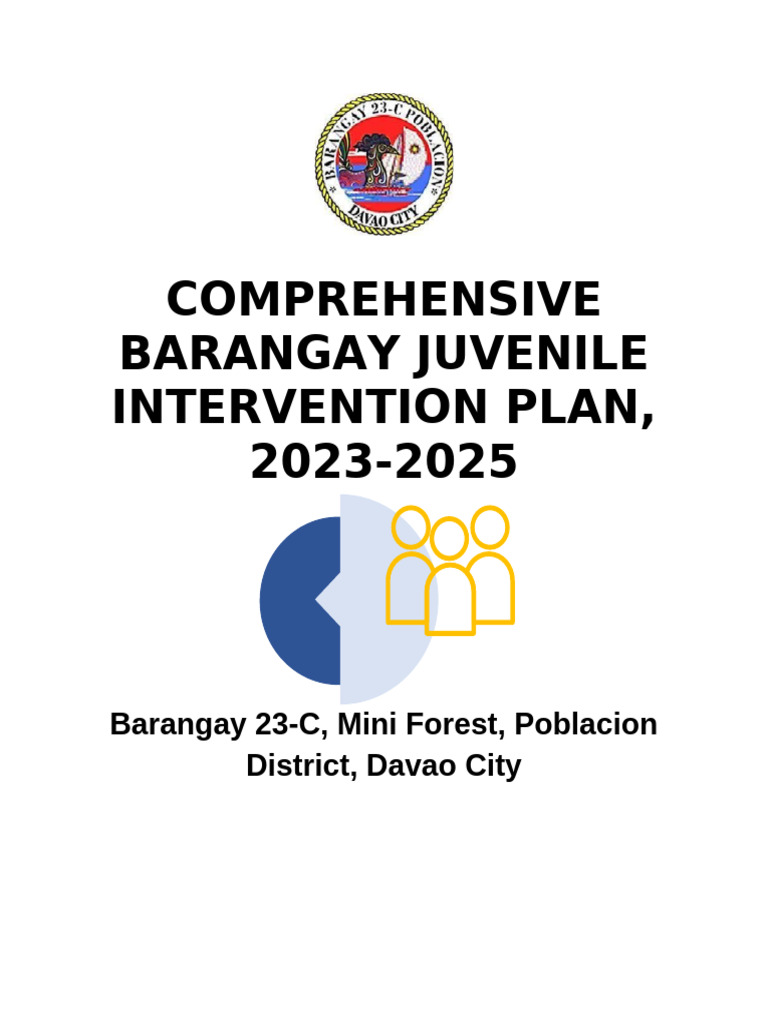 BARANGAY 23-C POBLACION
DAVAO CITY

COMPREHENSIVE BARANGAY JUVENILE INTERVENTION PLAN, 2023-2025

Barangay 23-C, Mini Forest, Poblacion District, Davao City